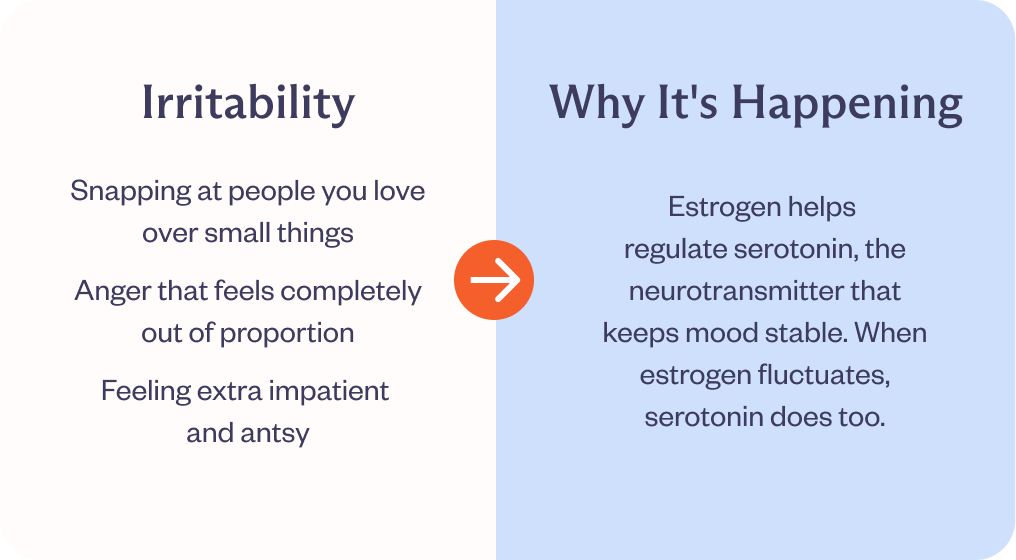 Irritability

Snapping at people you love over small things

Anger that feels completely out of proportion

Feeling extra impatient and antsy

Why It's Happening

Estrogen helps regulate serotonin, the neurotransmitter that keeps mood stable. When estrogen fluctuates, serotonin does too.